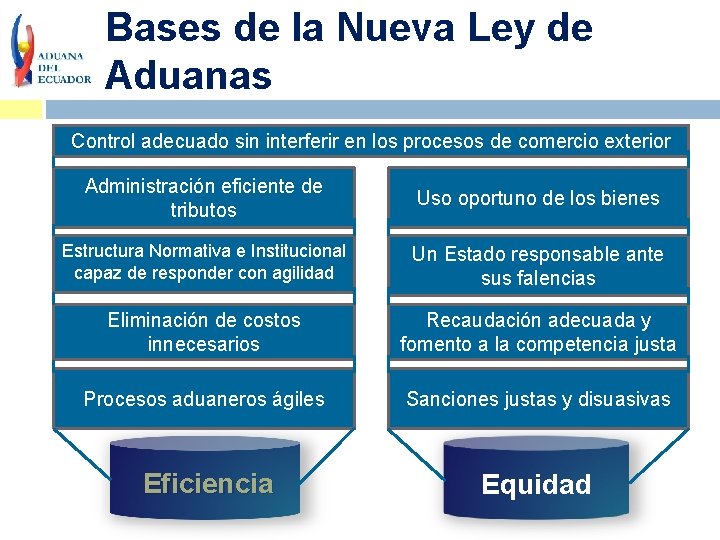 ADUANA DEL ECUADOR

Bases de la Nueva Ley de Aduanas

Control adecuado sin interferir en los procesos de comercio exterior

Administración eficiente de tributos

Estructura Normativa e Institucional capaz de responder con agilidad

Eliminación de costos innecesarios

Procesos aduaneros ágiles

Eficiencia

Uso oportuno de los bienes

Un Estado responsable ante sus falencias

Recaudación adecuada y fomento a la competencia justa

Sanciones justas y disuasivas

Equidad